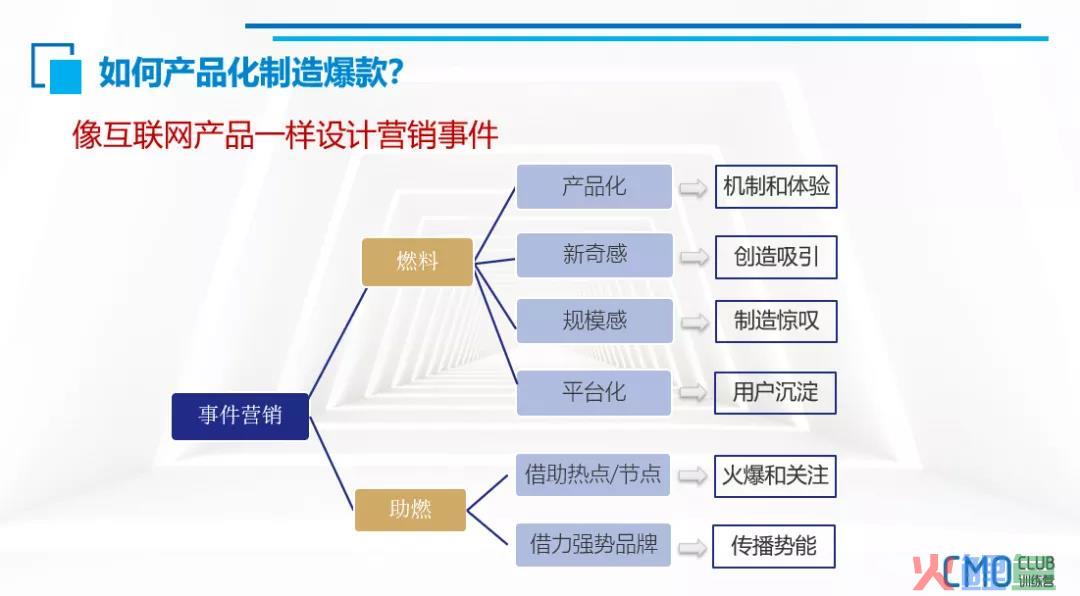 如何产品化制造爆款?

像互联网产品一样设计营销事件

事件营销

燃料

产品化 机制和体验

新奇感 创造吸引

规模感 制造惊叹

平台化 用户沉淀

助燃

借助热点/节点 火爆和关注

借力强势品牌 传播势能

CMO CLUB 训练营